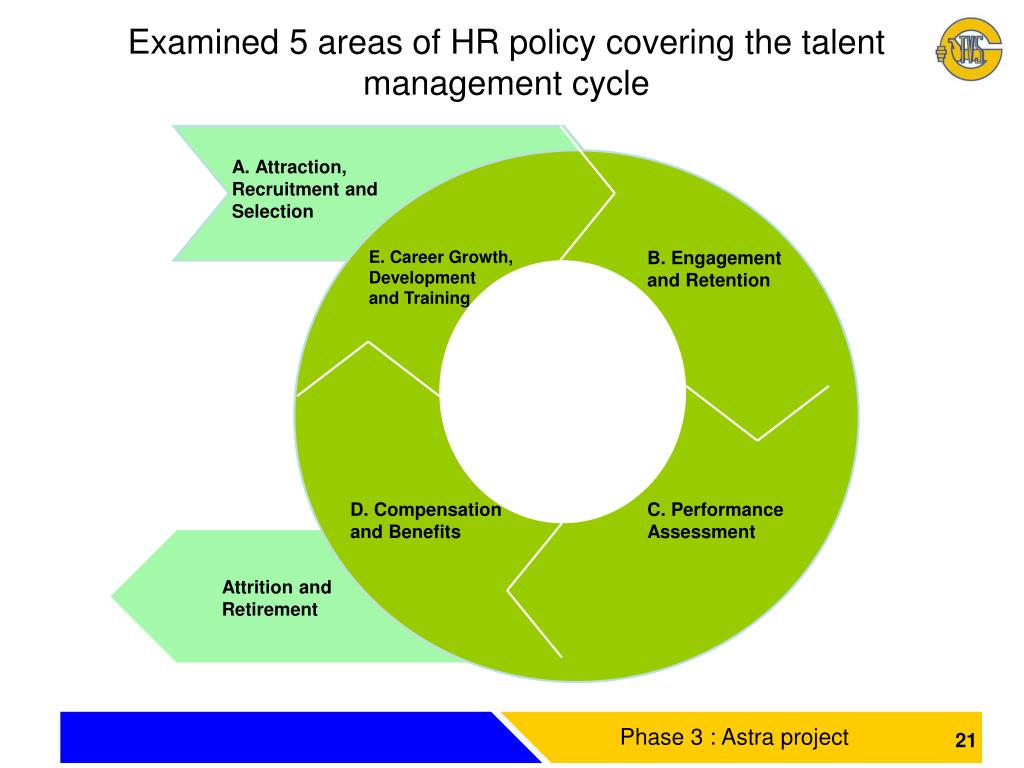 Examined 5 areas of HR policy covering the talent management cycle

A. Attraction, Recruitment and Selection

E. Career Growth, Development and Training

B. Engagement and Retention

D. Compensation and Benefits

C. Performance Assessment

Attrition and Retirement

Phase 3 : Astra project

21